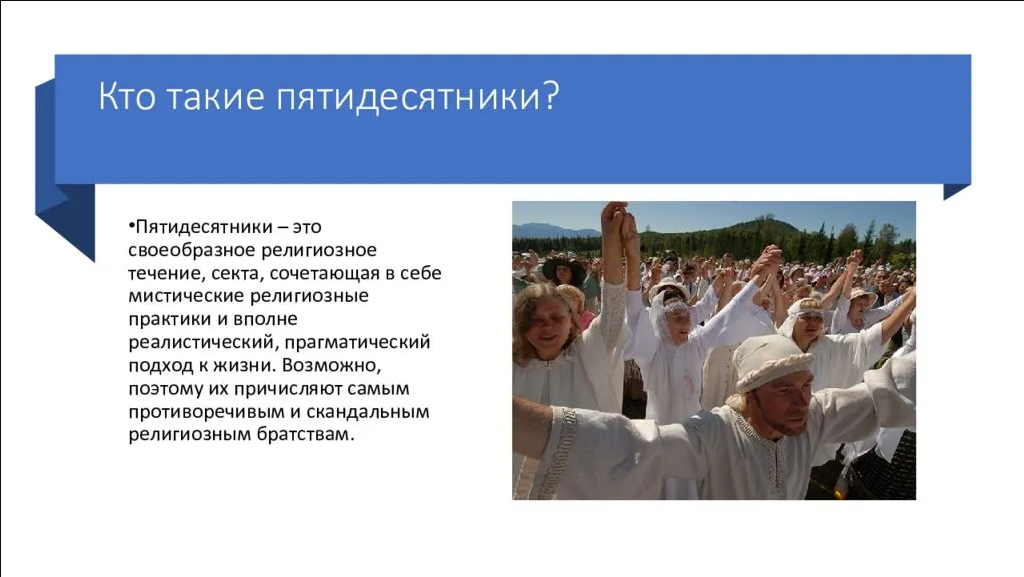 Кто такие пятидесятники?

•Пятидесятники – это своеобразное религиозное течение, секта, сочетающая в себе мистические религиозные практики и вполне реалистический, прагматический подход к жизни. Возможно, поэтому их причисляют самым противоречивым и скандальным религиозным братствам.